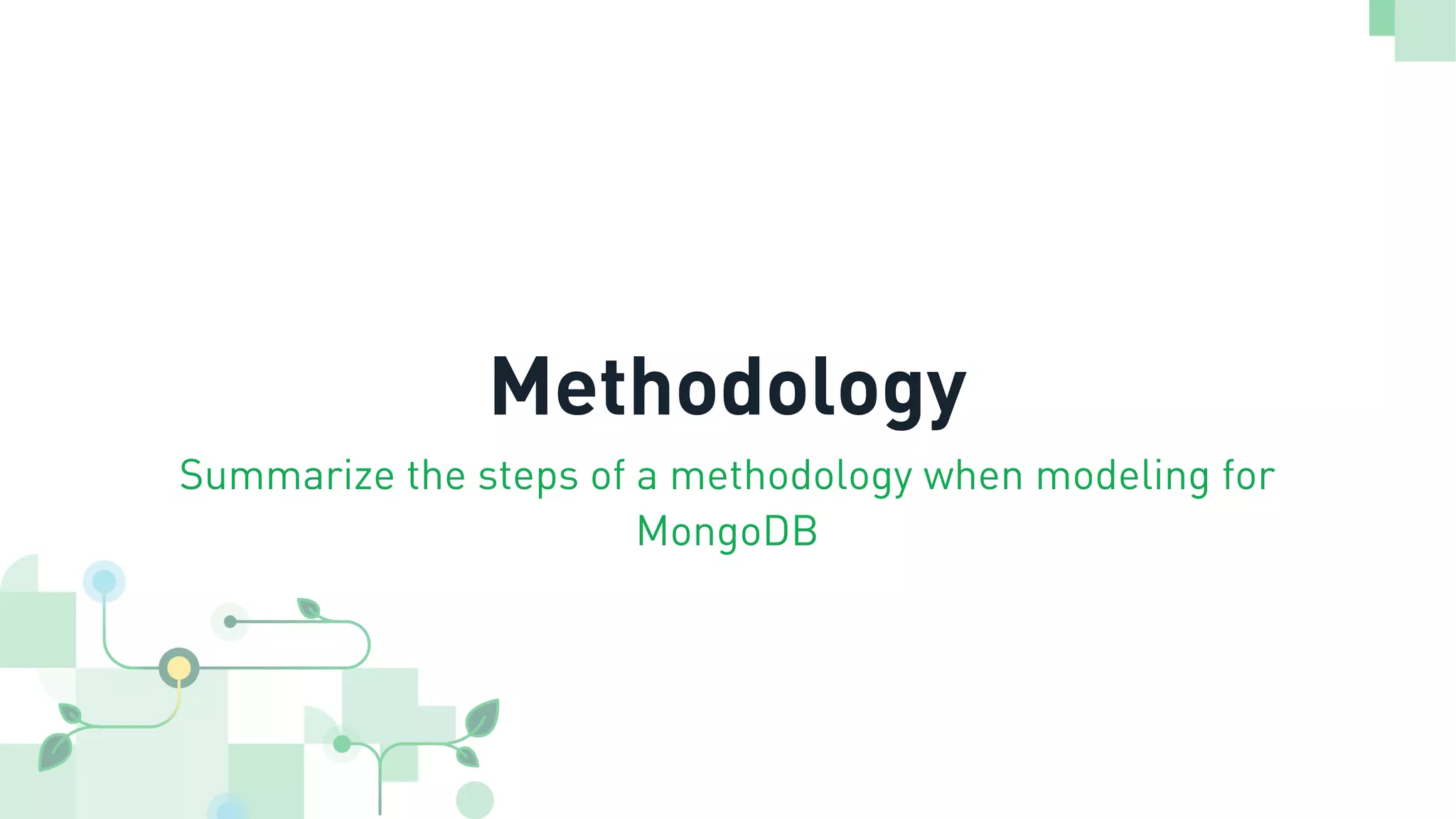 Methodology

Summarize the steps of a methodology when modeling for MongoDB